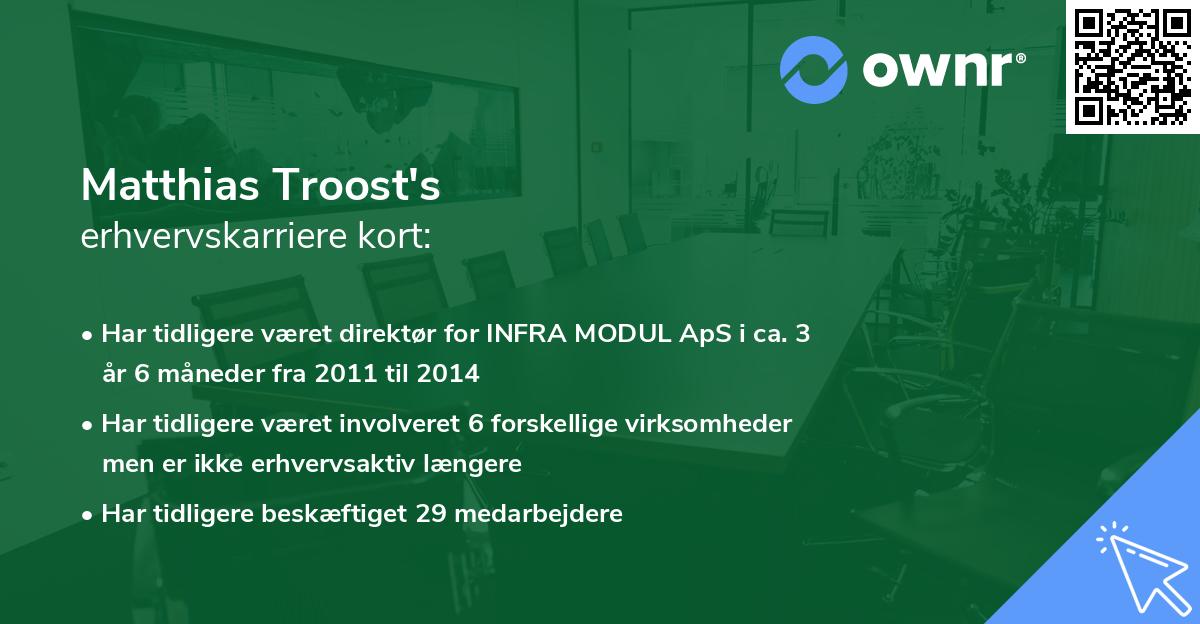 ownr®

Matthias Troost's
erhvervskarriere kort:

• Har tidligere været direktør for INFRA MODUL ApS i ca. 3 år 6 måneder fra 2011 til 2014

• Har tidligere været involveret 6 forskellige virksomheder men er ikke erhvervsaktiv længere

• Har tidligere beskæftiget 29 medarbejdere